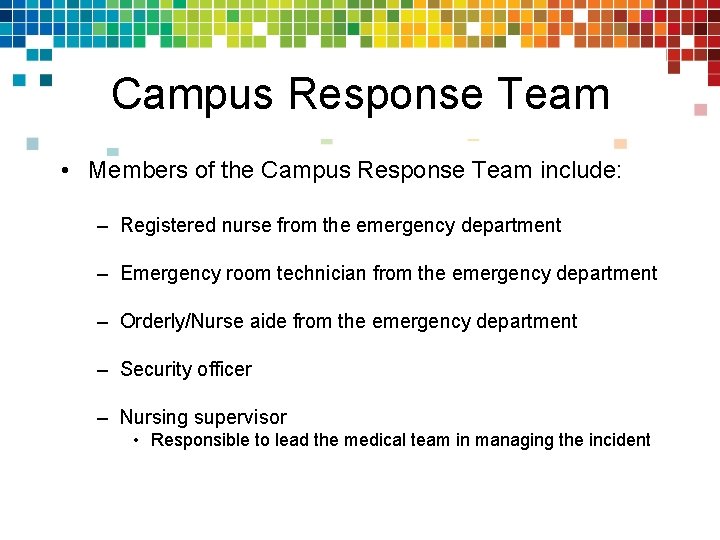 Campus Response Team

• Members of the Campus Response Team include:

– Registered nurse from the emergency department

– Emergency room technician from the emergency department

– Orderly/Nurse aide from the emergency department

– Security officer

– Nursing supervisor
• Responsible to lead the medical team in managing the incident